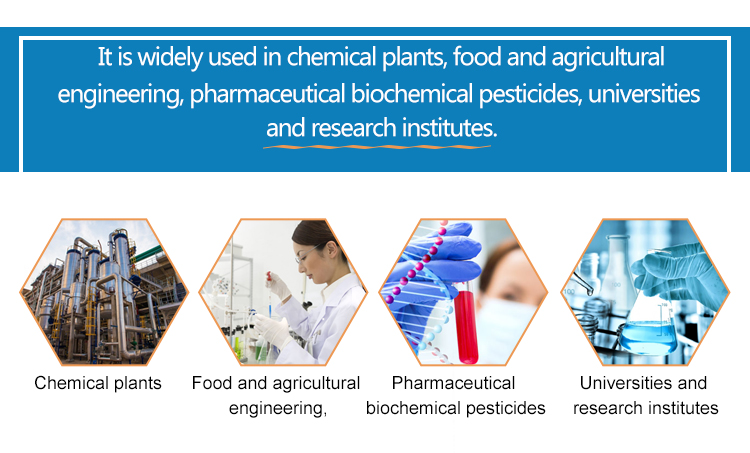 It is widely used in chemical plants, food and agricultural engineering, pharmaceutical biochemical pesticides, universities and research institutes.

Chemical plants

Food and agricultural engineering,

Pharmaceutical biochemical pesticides

Universities and research institutes